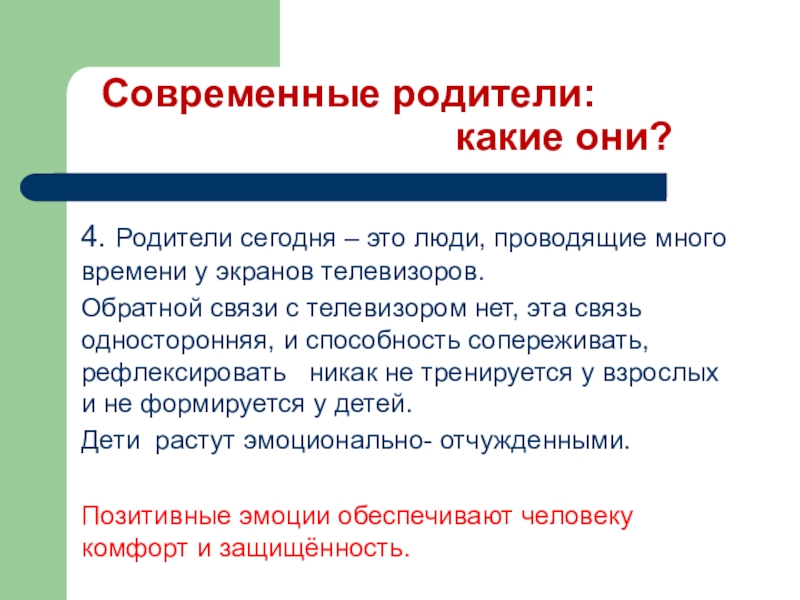 Современные родители:
какие они?

4. Родители сегодня – это люди, проводящие много времени у экранов телевизоров.

Обратной связи с телевизором нет, эта связь односторонняя, и способность сопереживать, рефлексировать никак не тренируется у взрослых и не формируется у детей.

Дети растут эмоционально- отчужденными.

Позитивные эмоции обеспечивают человеку комфорт и защищённость.